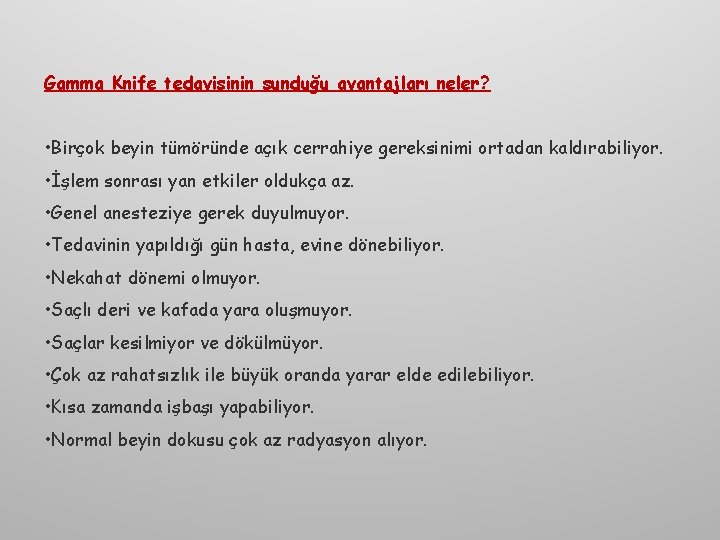 Gamma Knife tedavisinin sunduğu avantajları neler?

•Birçok beyin tümöründe açık cerrahiye gereksinimi ortadan kaldırabiliyor.
•İşlem sonrası yan etkiler oldukça az.
•Genel anesteziye gerek duyulmuyor.
•Tedavinin yapıldığı gün hasta, evine dönebiliyor.
•Nekahat dönemi olmuyor.
•Saçlı deri ve kafada yara oluşmuyor.
•Saçlar kesilmiyor ve dökülmüyor.
•Çok az rahatsızlık ile büyük oranda yarar elde edilebiliyor.
•Kısa zamanda işbaşı yapabiliyor.
•Normal beyin dokusu çok az radyasyon alıyor.